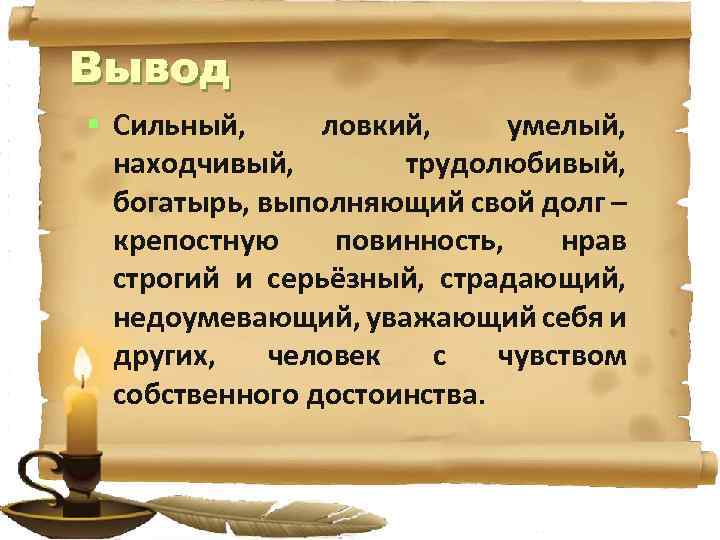 Вывод

Сильный, ловкий, умелый, находчивый, трудолюбивый, богатырь, выполняющий свой долг – крепостную повинность, нрав строгий и серьёзный, страдающий, недоумевающий, уважающий себя и других, человек с чувством собственного достоинства.